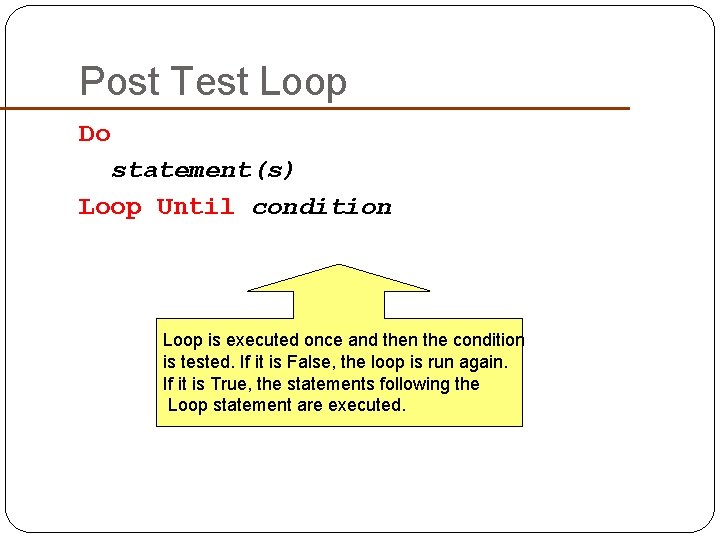 Post Test Loop

Do

statement(s)

Loop Until condition

Loop is executed once and then the condition is tested. If it is False, the loop is run again. If it is True, the statements following the Loop statement are executed.